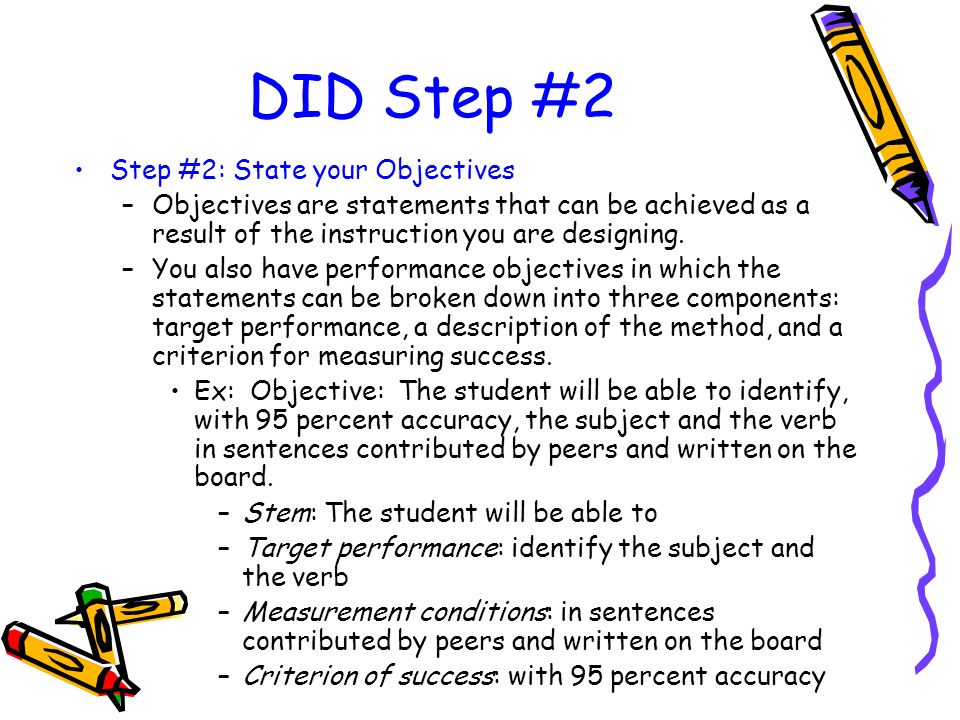 DID Step #2

• Step #2: State your Objectives
– Objectives are statements that can be achieved as a result of the instruction you are designing.
– You also have performance objectives in which the statements can be broken down into three components: target performance, a description of the method, and a criterion for measuring success.
• Ex: Objective: The student will be able to identify, with 95 percent accuracy, the subject and the verb in sentences contributed by peers and written on the board.
– Stem: The student will be able to
– Target performance: identify the subject and the verb
– Measurement conditions: in sentences contributed by peers and written on the board
– Criterion of success: with 95 percent accuracy